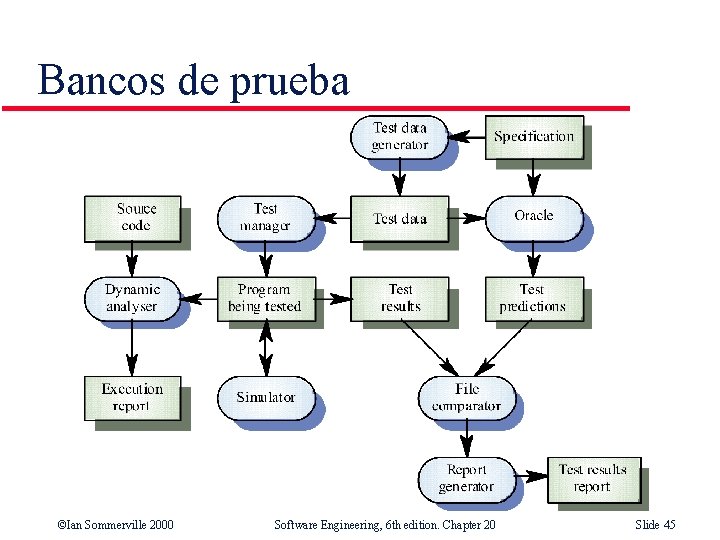 Bancos de prueba

Test data generator

Specification

Source code

Test manager

Test data

Oracle

Dynamic analyser

Program being tested

Test results

Test predictions

Execution report

Simulator

File comparator

Report generator

Test results report

©Ian Sommerville 2000

Software Engineering, 6th edition. Chapter 20

Slide 45